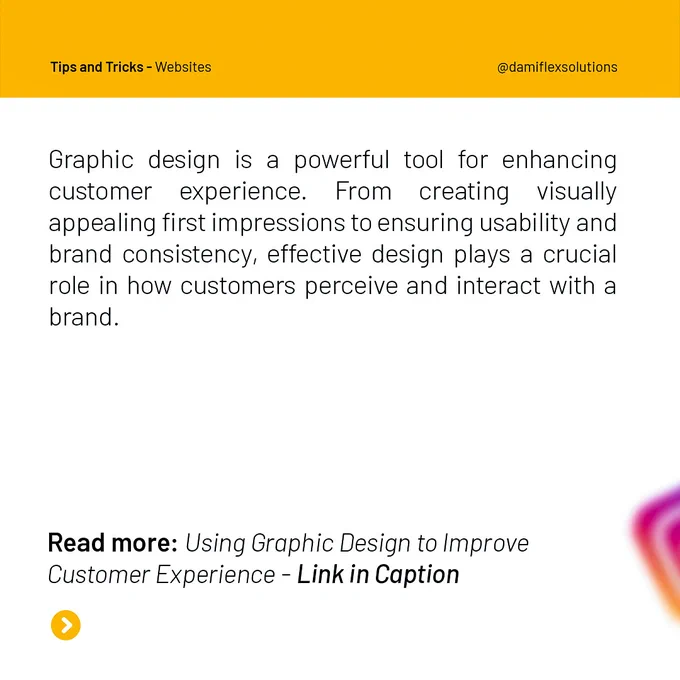 Tips and Tricks - Websites

@damiflexsolutions

Graphic design is a powerful tool for enhancing customer experience. From creating visually appealing first impressions to ensuring usability and brand consistency, effective design plays a crucial role in how customers perceive and interact with a brand.

Read more: Using Graphic Design to Improve Customer Experience - Link in Caption